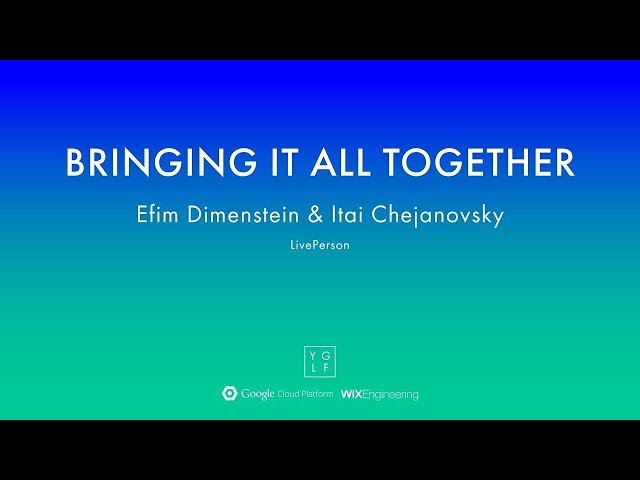 BRINGING IT ALL TOGETHER

Efim Dimenstein & Itai Chejanovsky

LivePerson

Y G
L F

Google Cloud Platform WIXEngineering